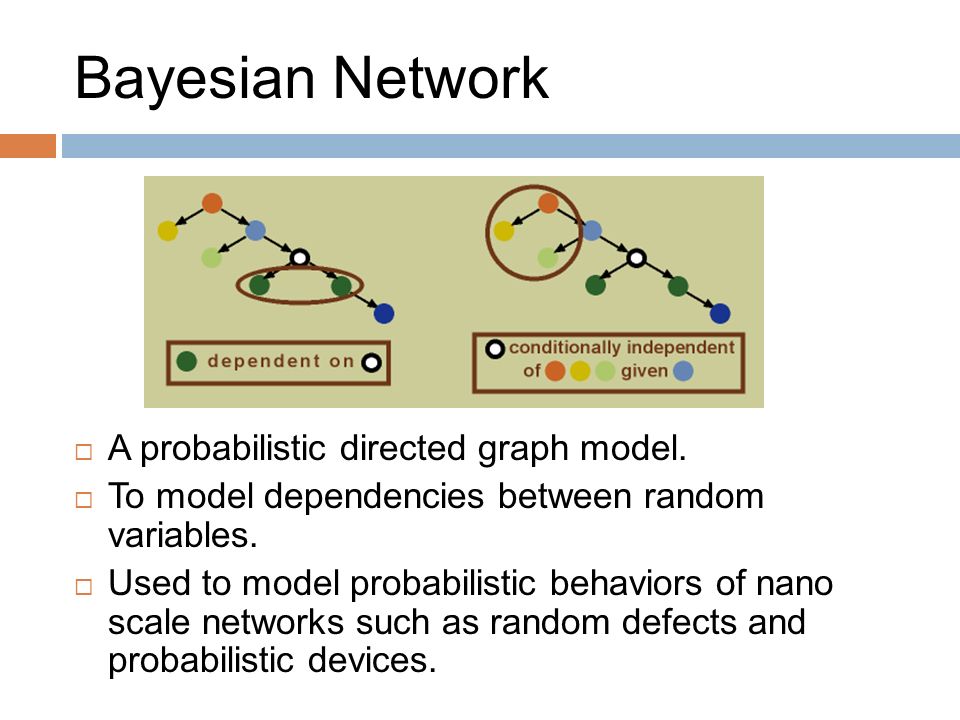 Bayesian Network

dependent on

conditionally independent of given

□ A probabilistic directed graph model.
□ To model dependencies between random variables.
□ Used to model probabilistic behaviors of nano scale networks such as random defects and probabilistic devices.